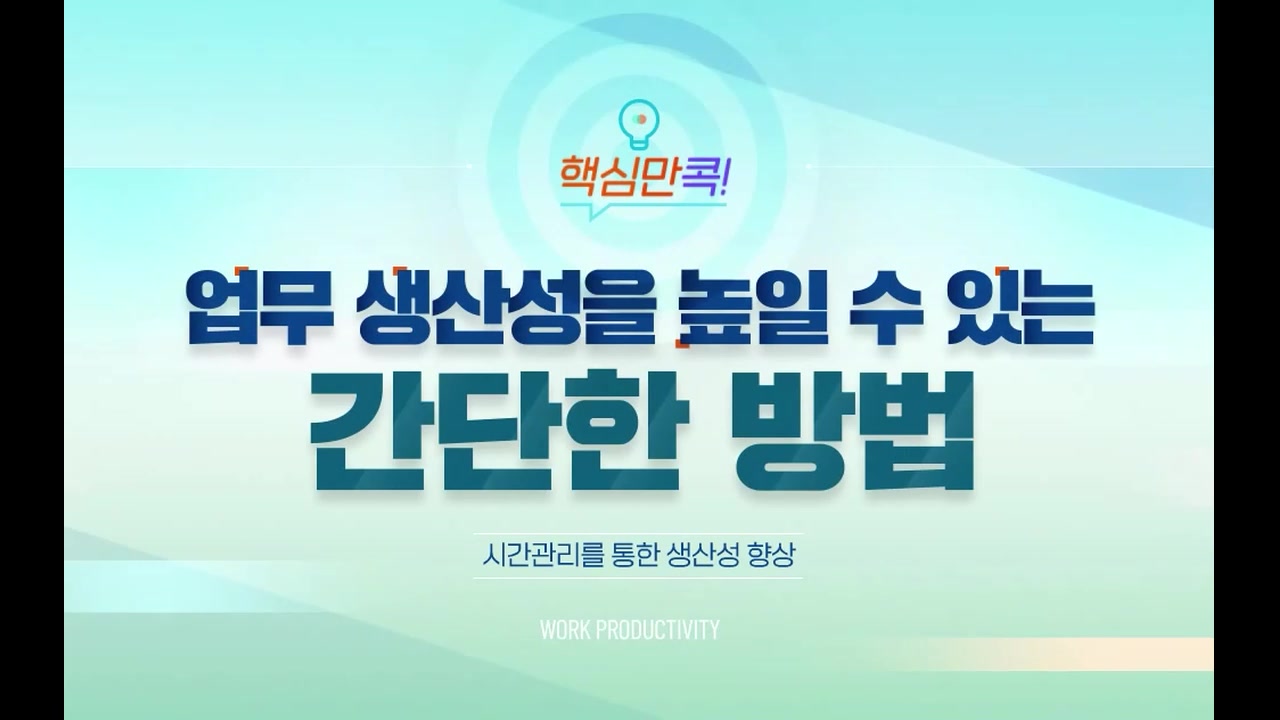 핵심만콕!

업무 생산성을 높일 수 있는
간단한 방법

시간관리를 통한 생산성 향상

WORK PRODUCTIVITY